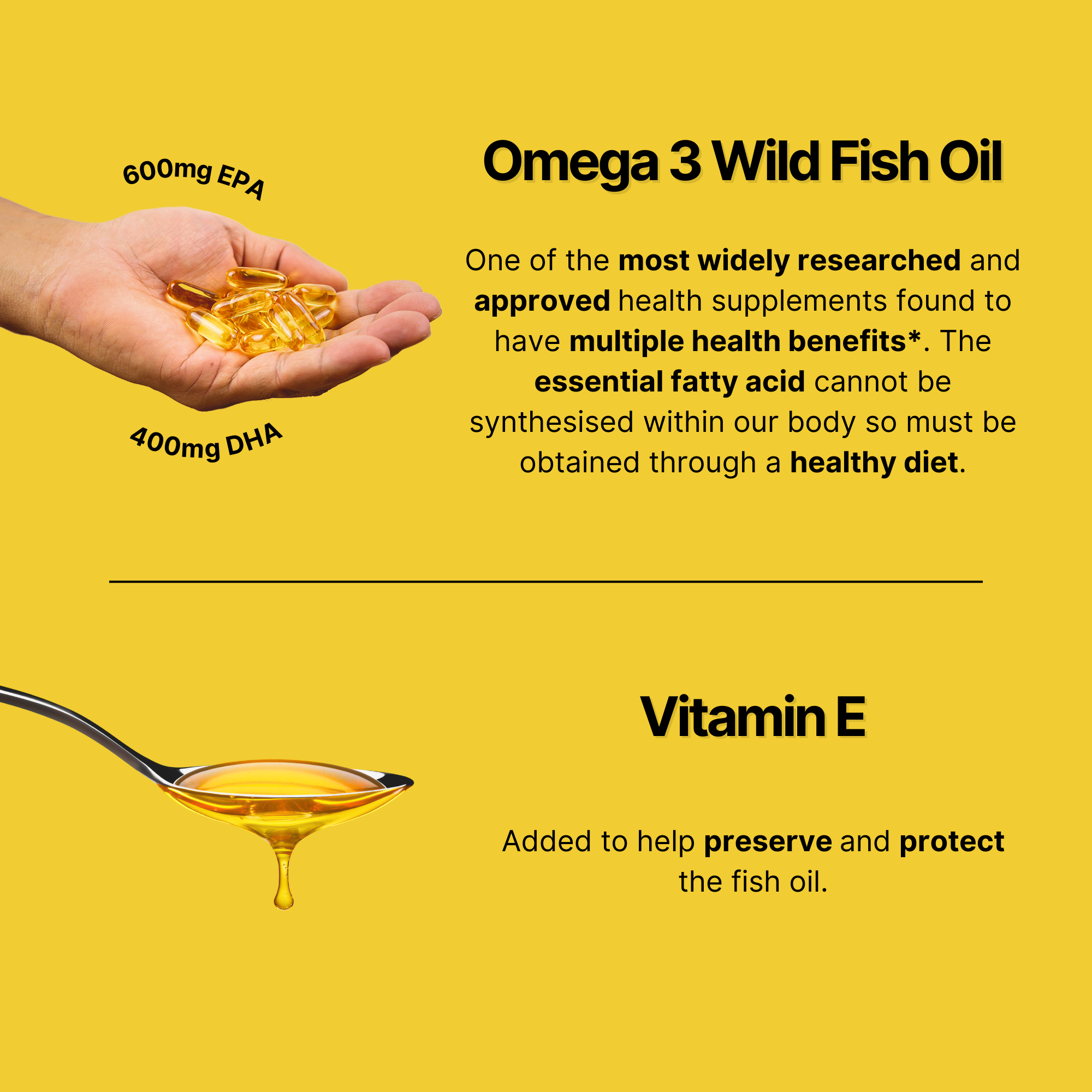 600mg EPA

400mg DHA

Omega 3 Wild Fish Oil

One of the most widely researched and approved health supplements found to have multiple health benefits*. The essential fatty acid cannot be synthesised within our body so must be obtained through a healthy diet.

Vitamin E

Added to help preserve and protect the fish oil.